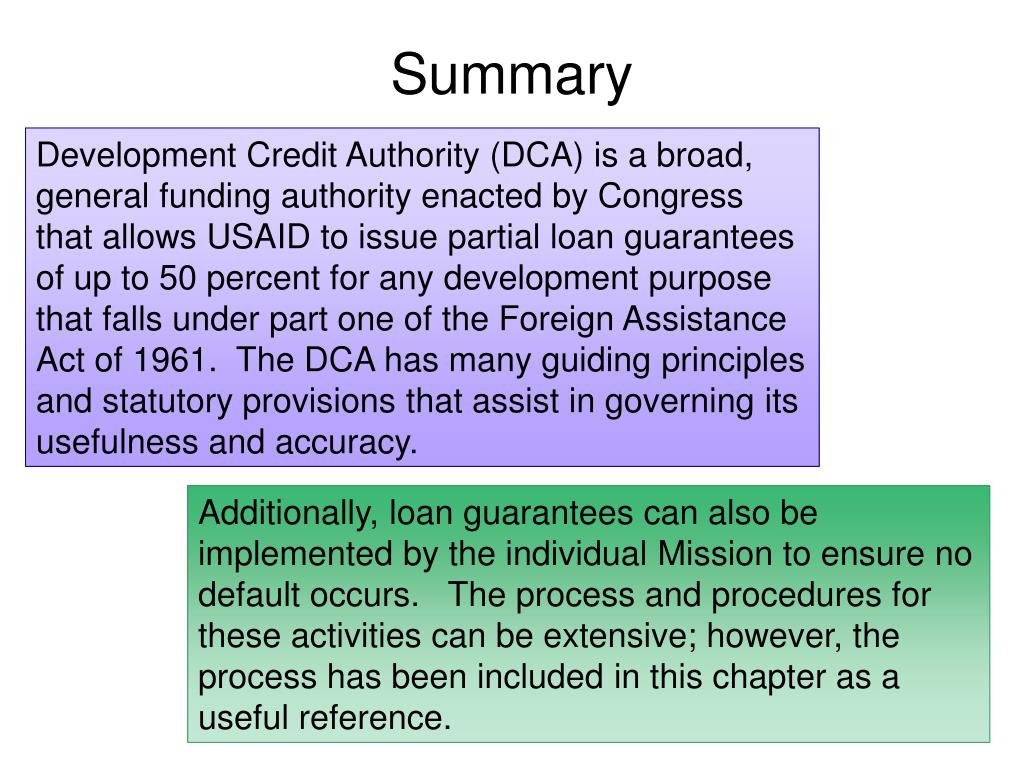 Summary

Development Credit Authority (DCA) is a broad, general funding authority enacted by Congress that allows USAID to issue partial loan guarantees of up to 50 percent for any development purpose that falls under part one of the Foreign Assistance Act of 1961. The DCA has many guiding principles and statutory provisions that assist in governing its usefulness and accuracy.

Additionally, loan guarantees can also be implemented by the individual Mission to ensure no default occurs. The process and procedures for these activities can be extensive; however, the process has been included in this chapter as a useful reference.